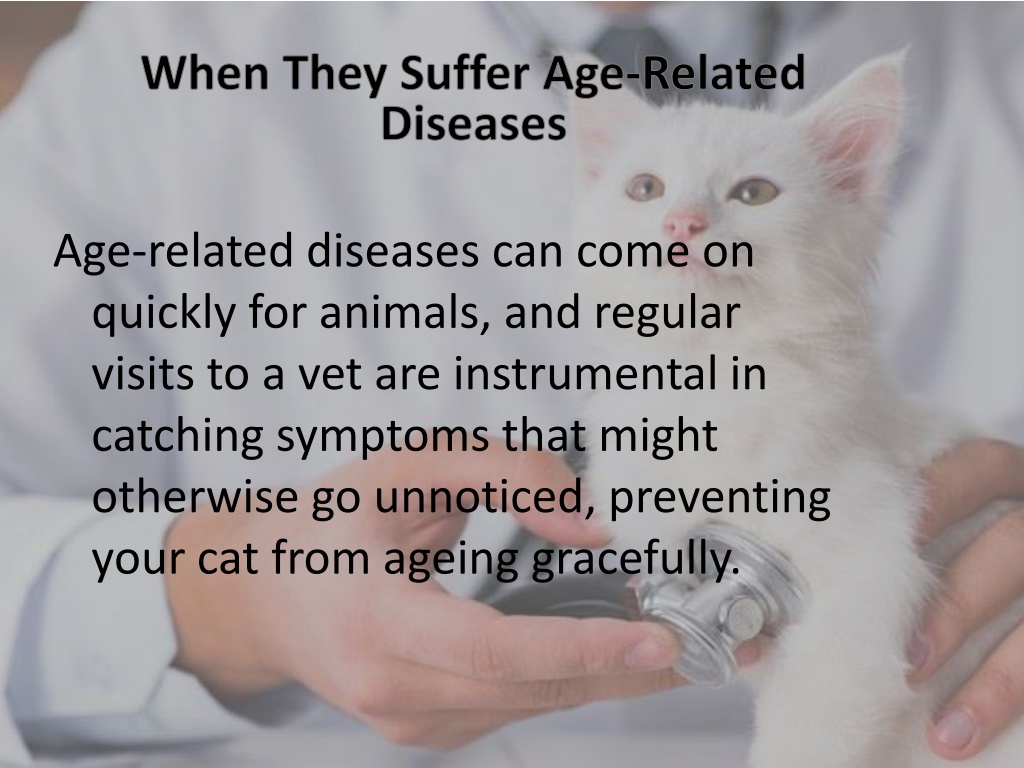 When They Suffer Age-Related Diseases

Age-related diseases can come on quickly for animals, and regular visits to a vet are instrumental in catching symptoms that might otherwise go unnoticed, preventing your cat from ageing gracefully.